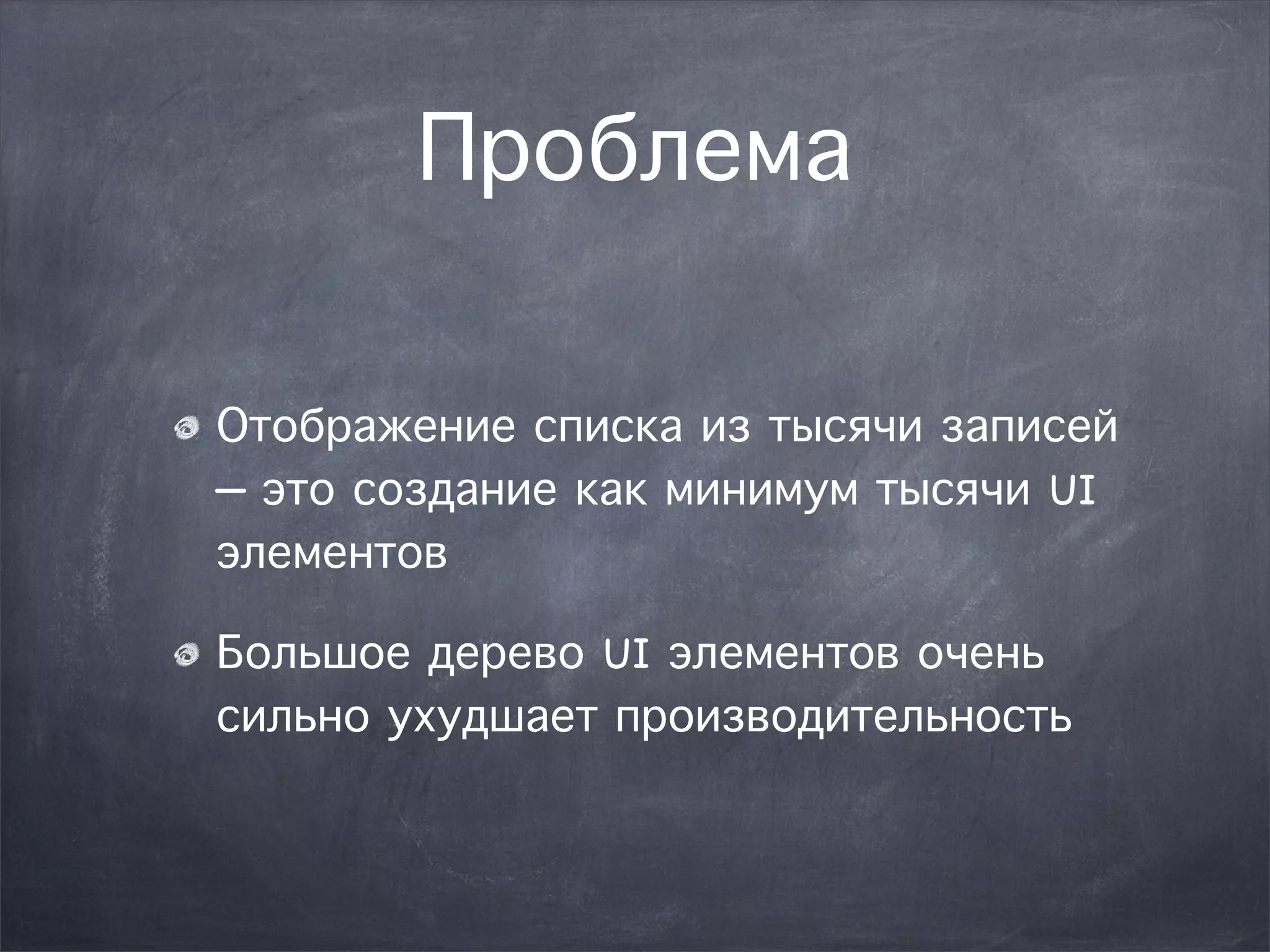 Проблема

Отображение списка из тысячи записей — это создание как минимум тысячи UI элементов

Большое дерево UI элементов очень сильно ухудшает производительность